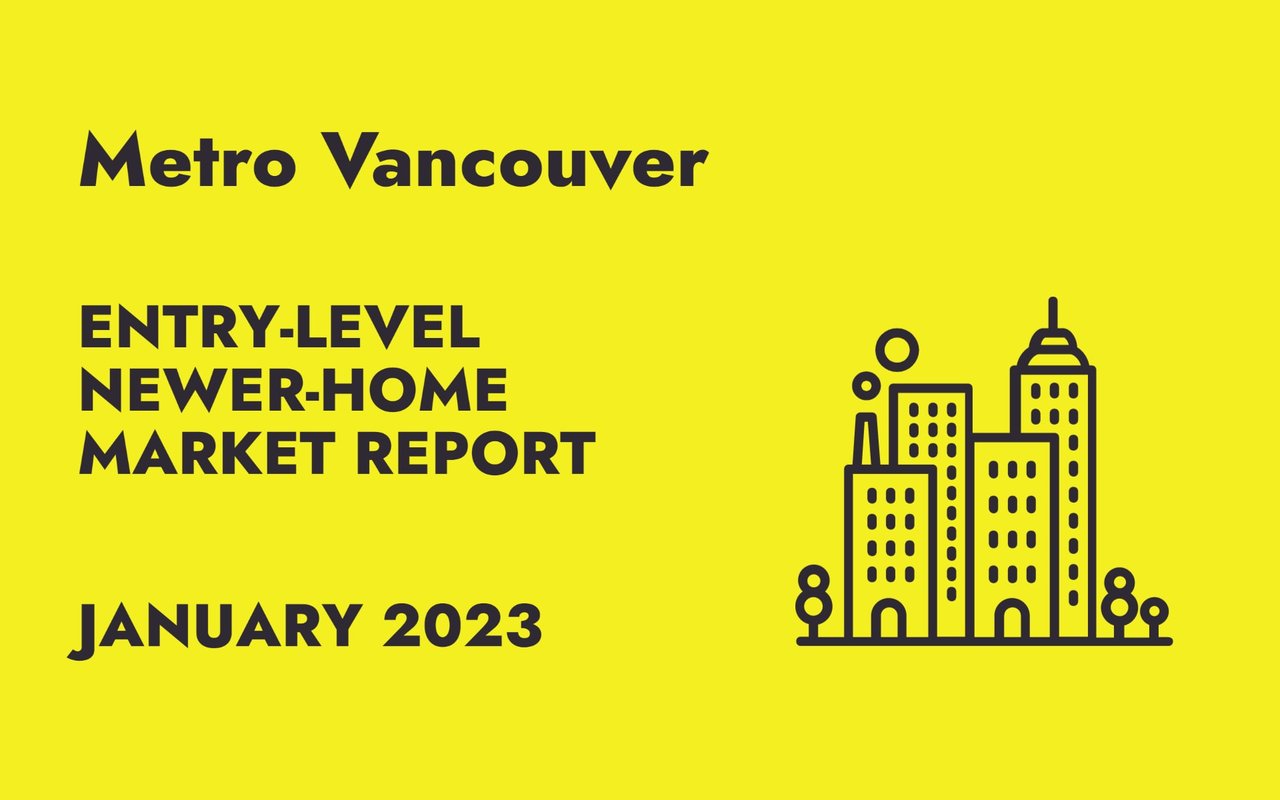 Metro Vancouver

ENTRY-LEVEL NEWER-HOME MARKET REPORT

JANUARY 2023